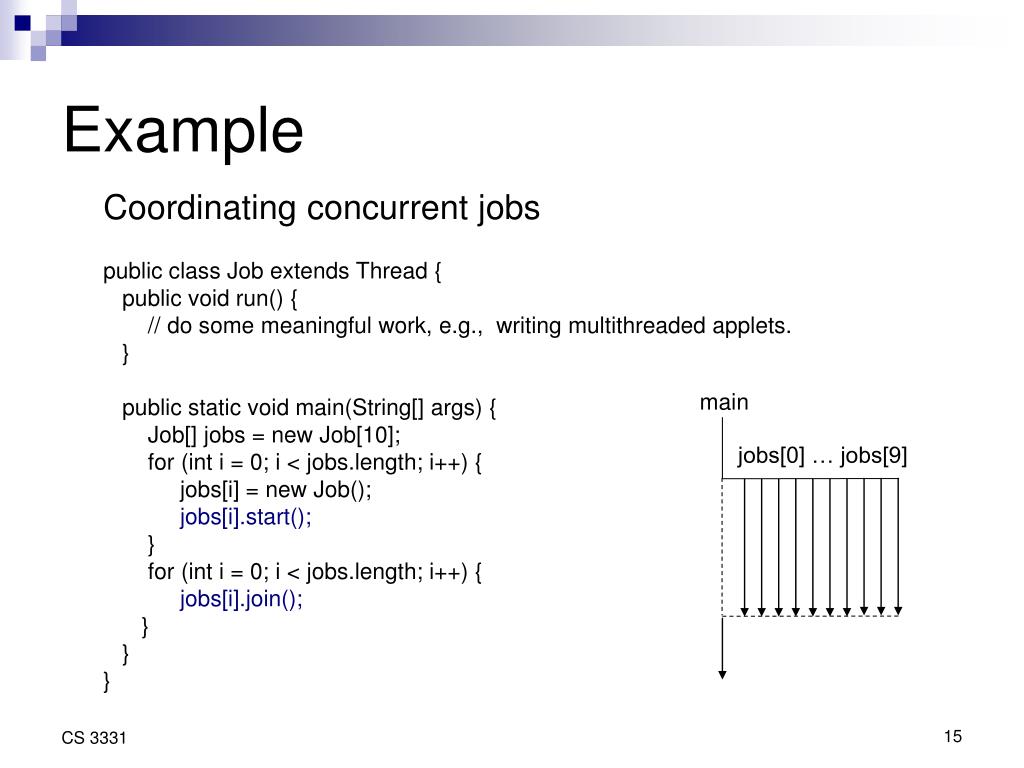 Example

Coordinating concurrent jobs

public class Job extends Thread {
public void run() {
// do some meaningful work, e.g., writing multithreaded applets.
}

public static void main(String[] args) {
Job[] jobs = new Job[10];
for (int i = 0; i < jobs.length; i++) {
jobs[i] = new Job();
jobs[i].start();
}
for (int i = 0; i < jobs.length; i++) {
jobs[i].join();
}
}
}

main

jobs[0] … jobs[9]

CS 3331

15